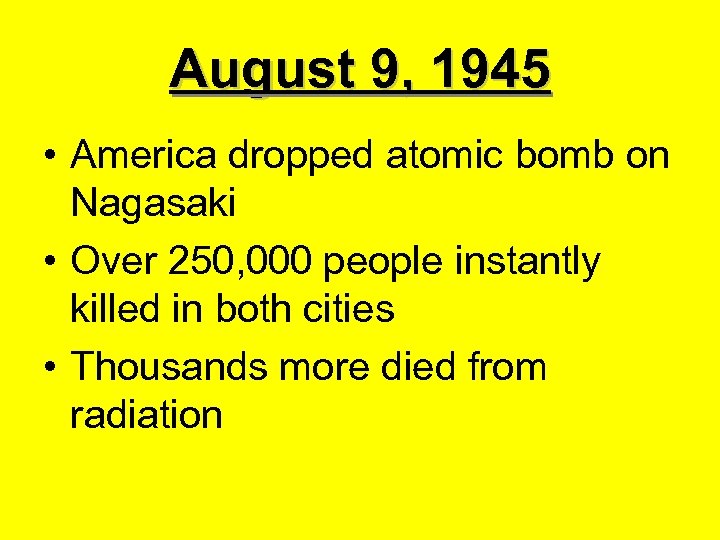 August 9, 1945

• America dropped atomic bomb on Nagasaki
• Over 250,000 people instantly killed in both cities
• Thousands more died from radiation